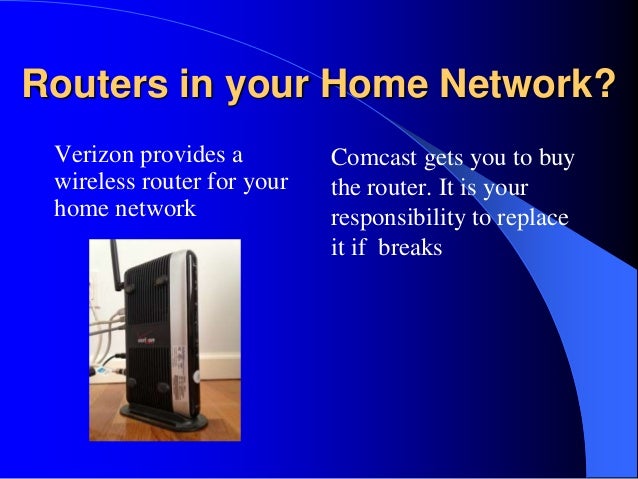 Routers in your Home Network?

Verizon provides a wireless router for your home network

Comcast gets you to buy the router. It is your responsibility to replace it if breaks